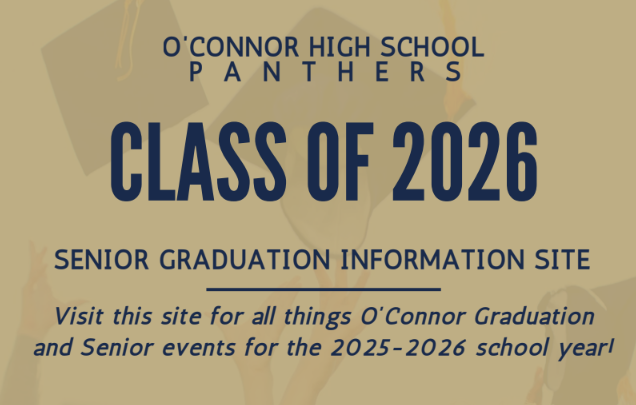 O'CONNOR HIGH SCHOOL
PANTHERS

CLASS OF 2026

SENIOR GRADUATION INFORMATION SITE

Visit this site for all things O'Connor Graduation and Senior events for the 2025-2026 school year!